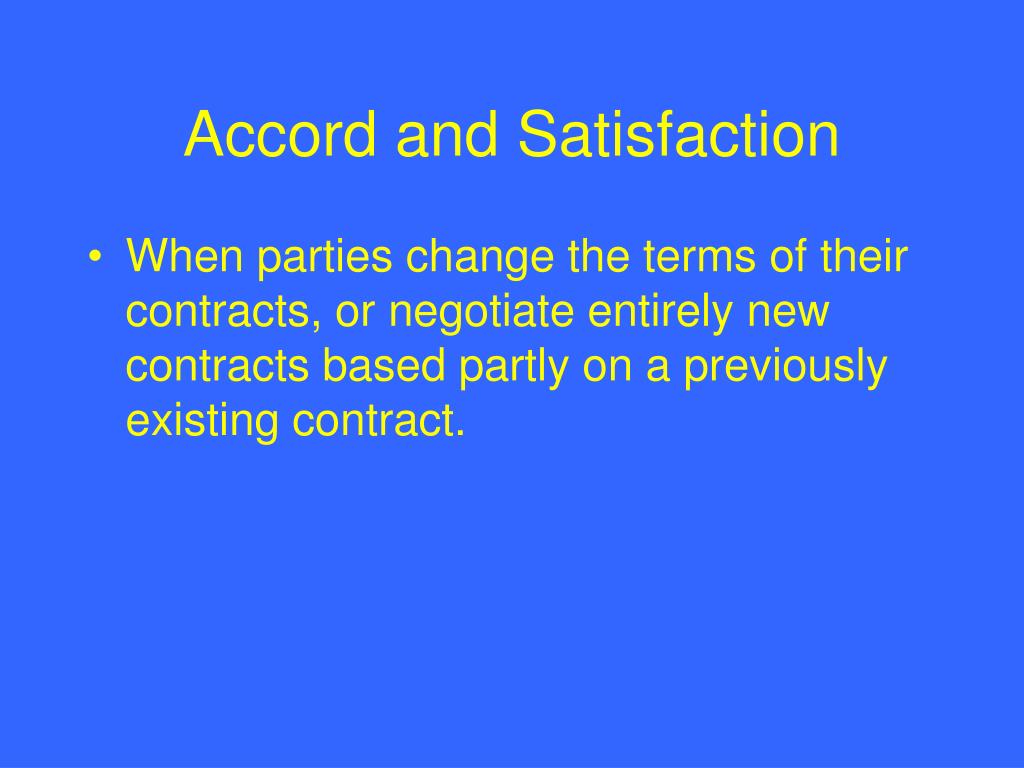 Accord and Satisfaction

• When parties change the terms of their contracts, or negotiate entirely new contracts based partly on a previously existing contract.